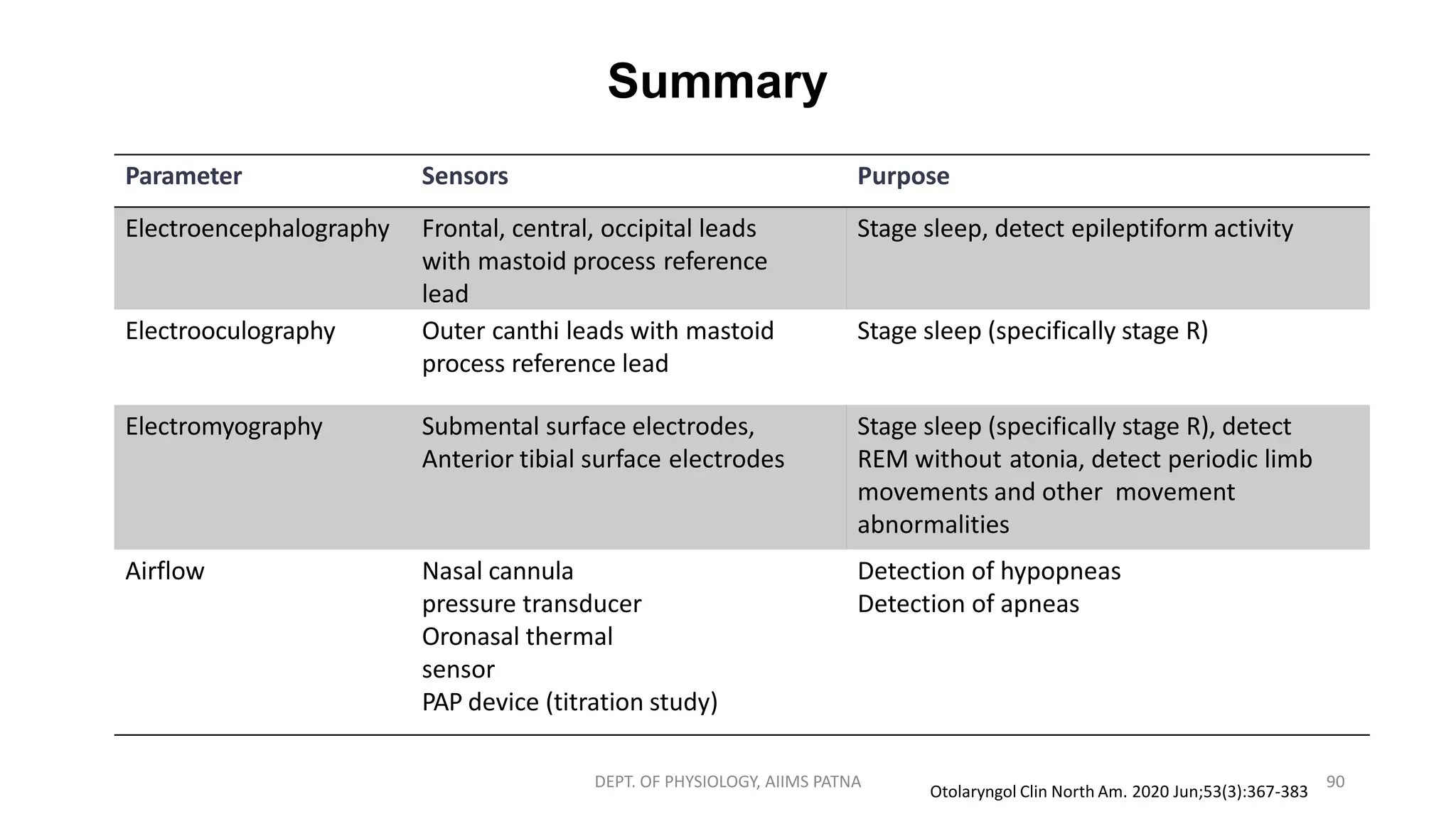 Summary

| Parameter | Sensors | Purpose |
|---|---|---|
| Electroencephalography | Frontal, central, occipital leads with mastoid process reference lead | Stage sleep, detect epileptiform activity |
| Electrooculography | Outer canthi leads with mastoid process reference lead | Stage sleep (specifically stage R) |
| Electromyography | Submental surface electrodes, Anterior tibial surface electrodes | Stage sleep (specifically stage R), detect REM without atonia, detect periodic limb movements and other movement abnormalities |
| Airflow | Nasal cannula pressure transducer Oronasal thermal sensor PAP device (titration study) | Detection of hypopneas Detection of apneas |

DEPT. OF PHYSIOLOGY, AIIMS PATNA

Otolaryngol Clin North Am. 2020 Jun;53(3):367-383

90